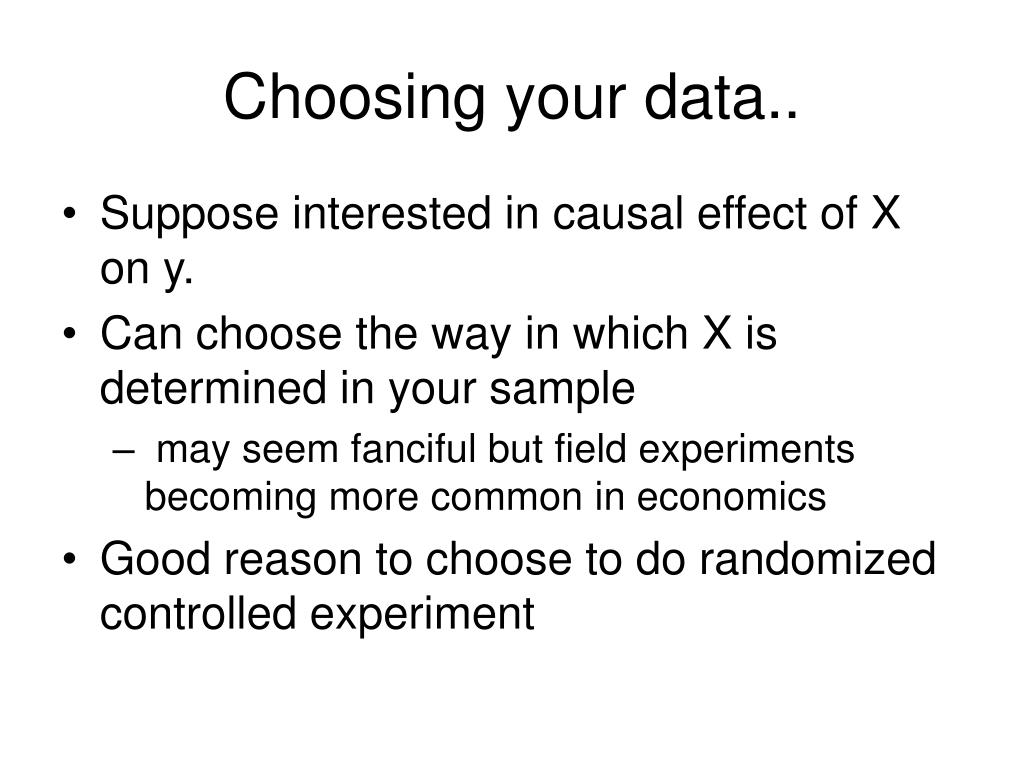 Choosing your data..

• Suppose interested in causal effect of X on y.
• Can choose the way in which X is determined in your sample
  – may seem fanciful but field experiments becoming more common in economics
• Good reason to choose to do randomized controlled experiment